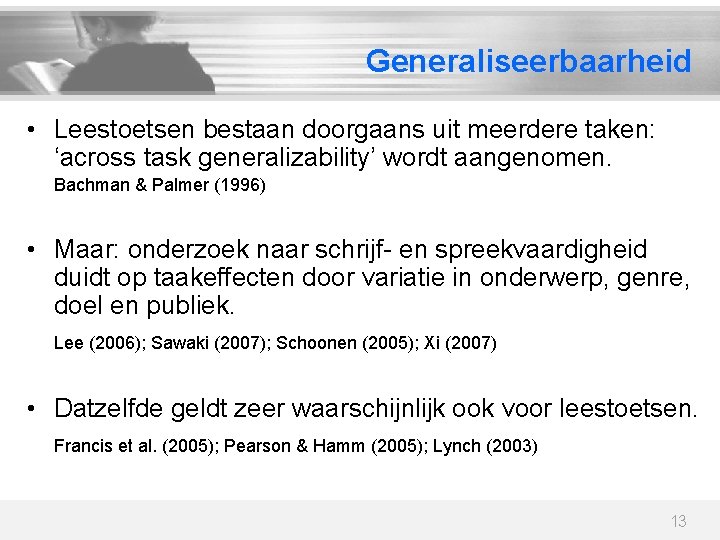 Generaliseerbaarheid

• Leestoetsen bestaan doorgaans uit meerdere taken: ‘across task generalizability’ wordt aangenomen.
Bachman & Palmer (1996)

• Maar: onderzoek naar schrijf- en spreekvaardigheid duidt op taakeffecten door variatie in onderwerp, genre, doel en publiek.
Lee (2006); Sawaki (2007); Schoonen (2005); Xi (2007)

• Datzelfde geldt zeer waarschijnlijk ook voor leestoetsen.
Francis et al. (2005); Pearson & Hamm (2005); Lynch (2003)

13